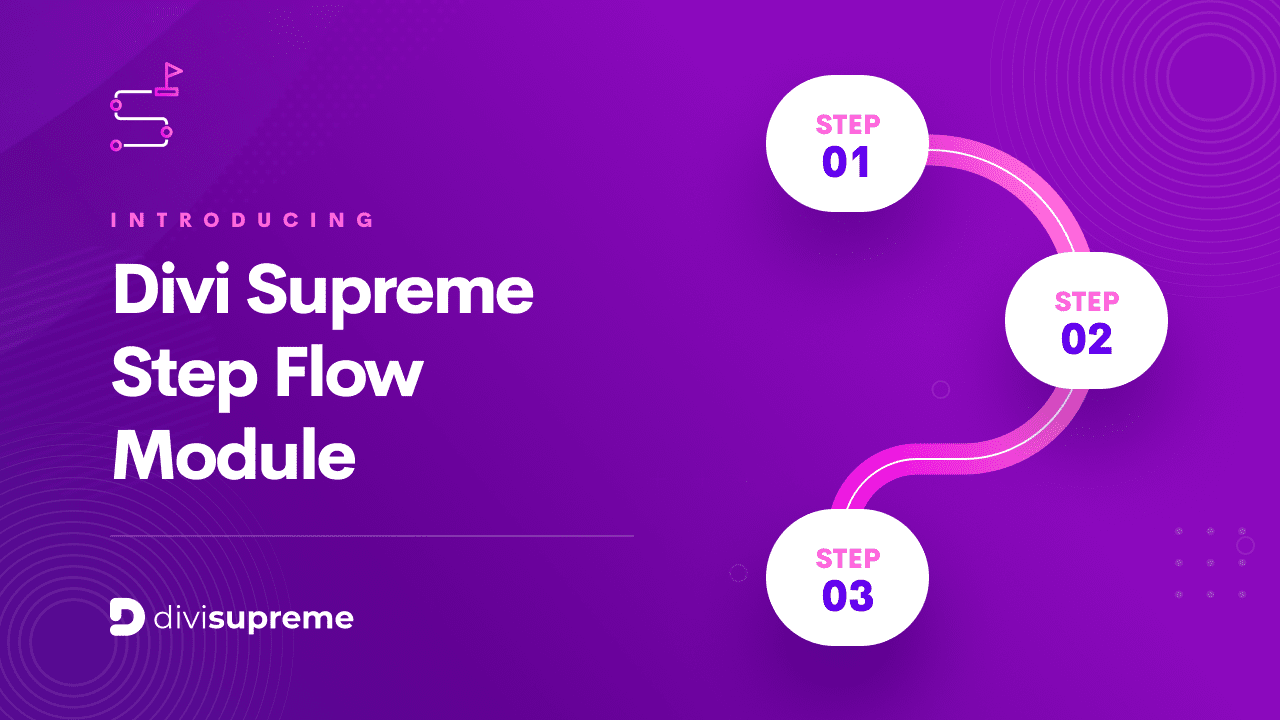 INTRODUCING

Divi Supreme Step Flow Module

divisupreme

STEP 01

STEP 02

STEP 03